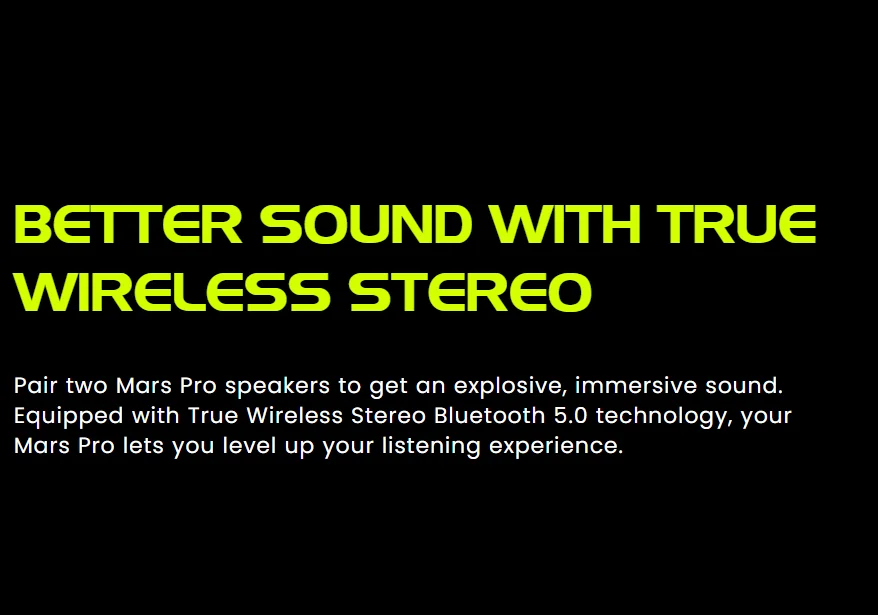 BETTER SOUND WITH TRUE WIRELESS STEREO

Pair two Mars Pro speakers to get an explosive, immersive sound. Equipped with True Wireless Stereo Bluetooth 5.0 technology, your Mars Pro lets you level up your listening experience.